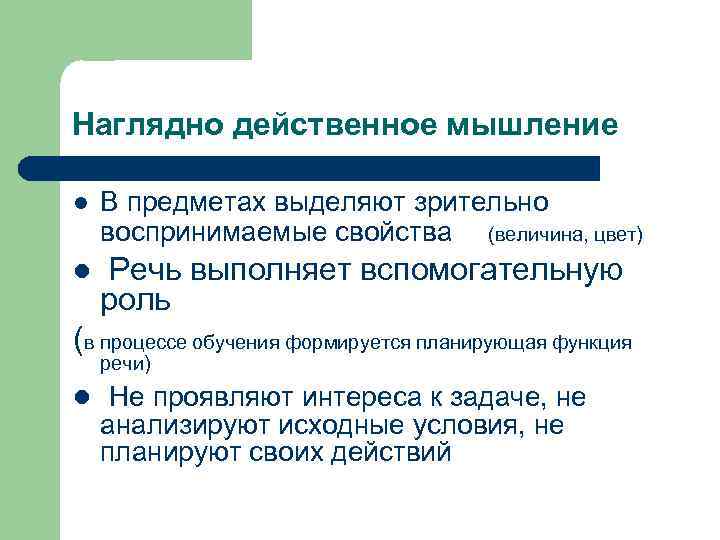 Наглядно действенное мышление

- В предметах выделяют зрительно воспринимаемые свойства (величина, цвет)
- Речь выполняет вспомогательную роль

(в процессе обучения формируется планирующая функция речи)

- Не проявляют интереса к задаче, не анализируют исходные условия, не планируют своих действий